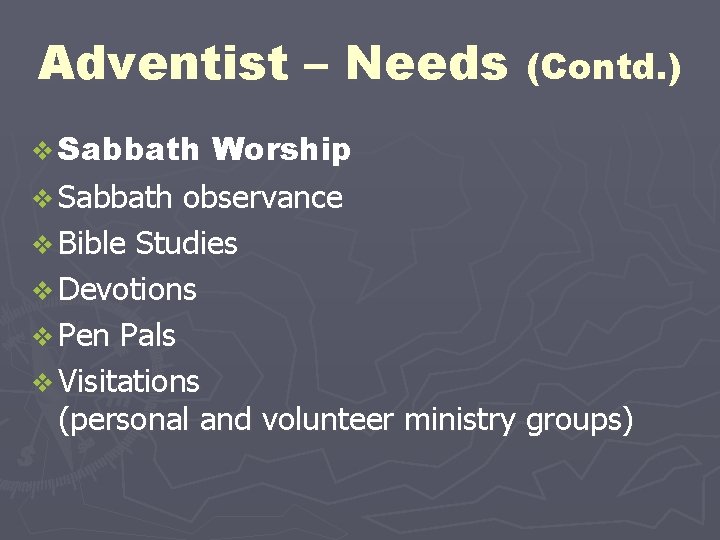 Adventist – Needs (Contd.)

❖ Sabbath Worship
❖ Sabbath observance
❖ Bible Studies
❖ Devotions
❖ Pen Pals
❖ Visitations
(personal and volunteer ministry groups)